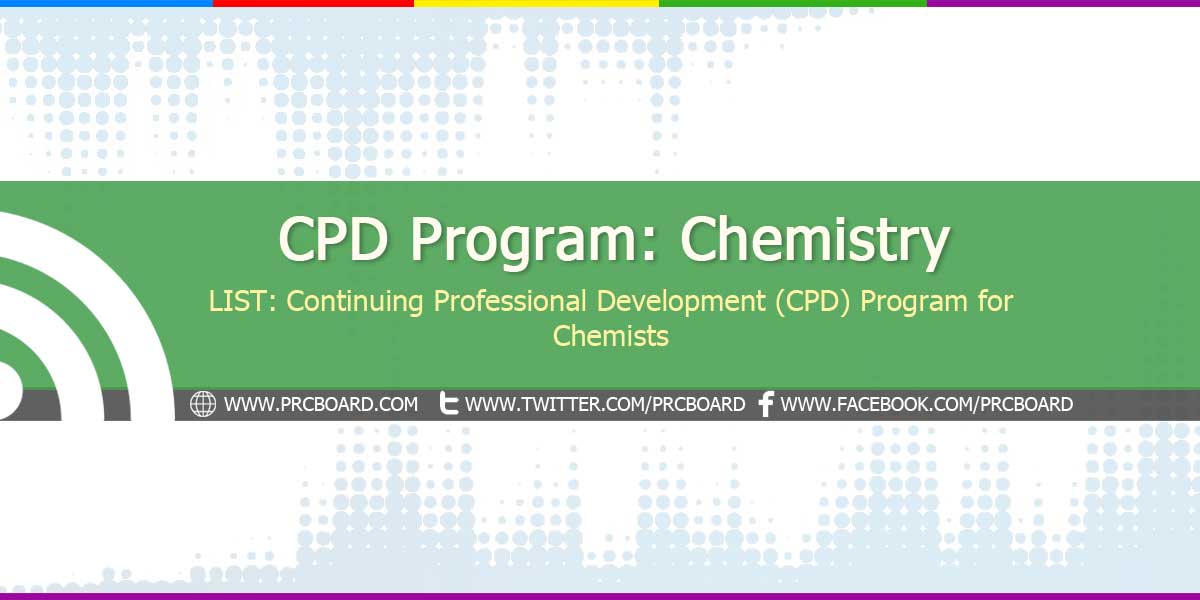 CPD Program: Chemistry

LIST: Continuing Professional Development (CPD) Program for Chemists

WWW.PRCBOARD.COM WWW.TWITTER.COM/PRCBOARD WWW.FACEBOOK.COM/PRCBOARD